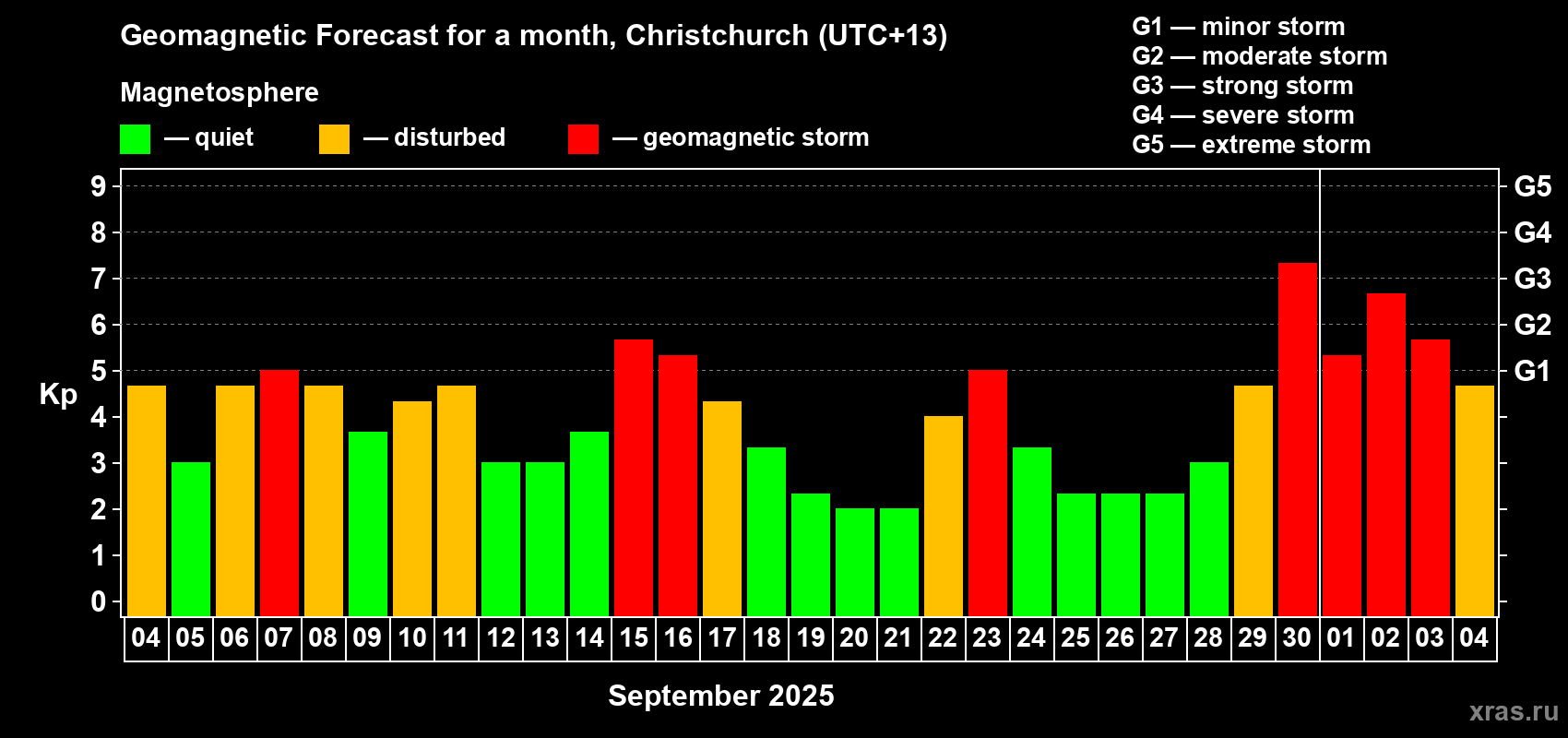 Geomagnetic Forecast for a month, Christchurch (UTC+13)

Magnetosphere

— quiet — disturbed — geomagnetic storm

G1 — minor storm
G2 — moderate storm
G3 — strong storm
G4 — severe storm
G5 — extreme storm

Kp

9
8
7
6
5
4
3
2
1
0

G5
G4
G3
G2
G1

04 05 06 07 08 09 10 11 12 13 14 15 16 17 18 19 20 21 22 23 24 25 26 27 28 29 30 01 02 03 04

September 2025

xras.ru